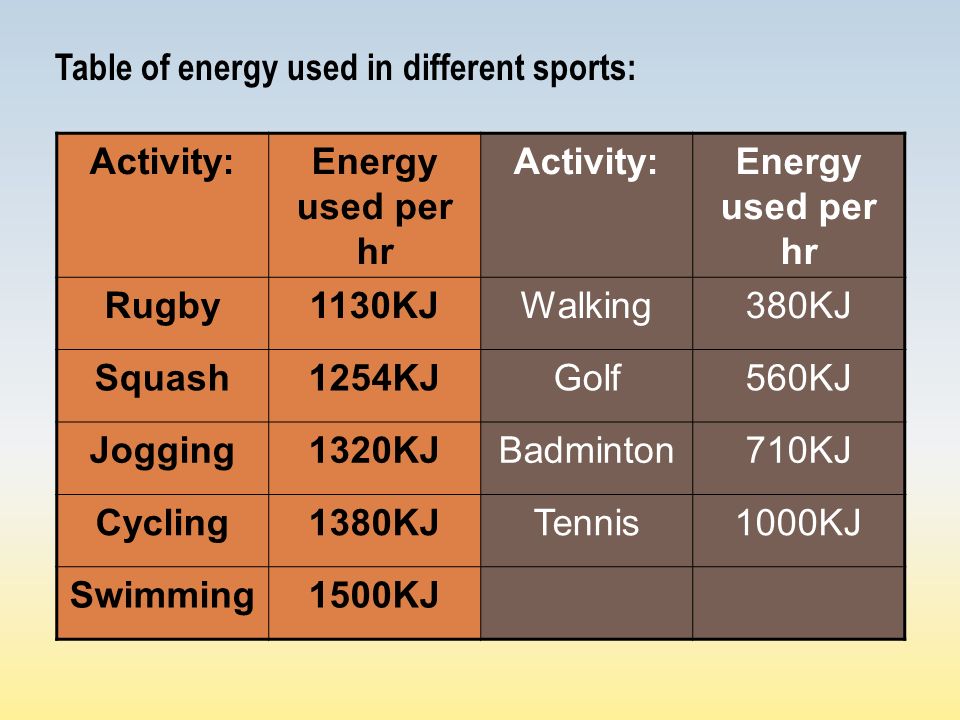 Table of energy used in different sports:

| Activity: | Energy used per hr | Activity: | Energy used per hr |
|---|---|---|---|
| Rugby | 1130KJ | Walking | 380KJ |
| Squash | 1254KJ | Golf | 560KJ |
| Jogging | 1320KJ | Badminton | 710KJ |
| Cycling | 1380KJ | Tennis | 1000KJ |
| Swimming | 1500KJ | | |